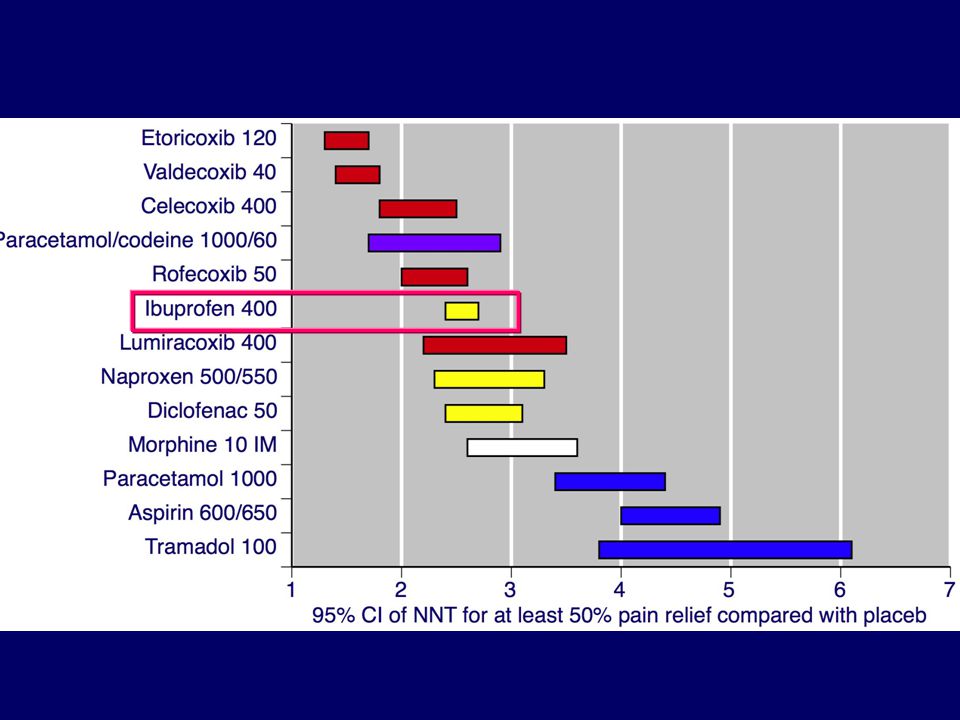 Etoricoxib 120
Valdecoxib 40
Celecoxib 400
Paracetamol/codeine 1000/60
Rofecoxib 50
Ibuprofen 400
Lumiracoxib 400
Naproxen 500/550
Diclofenac 50
Morphine 10 IM
Paracetamol 1000
Aspirin 600/650
Tramadol 100

1 2 3 4 5 6 7

95% CI of NNT for at least 50% pain relief compared with placeb